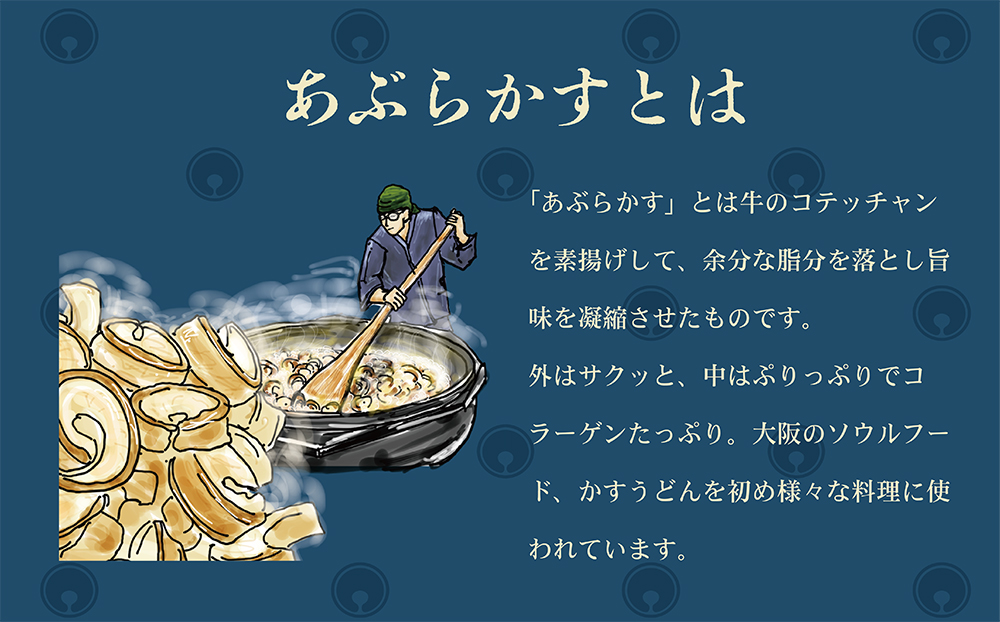 あぶらかすとは

「あぶらかす」とは牛のコテッチャンを素揚げして、余分な脂分を落とし旨味を凝縮させたものです。
外はサクッと、中はぷりっぷりでコラーゲンたっぷり。大阪のソウルフード、かすうどんを初め様々な料理に使われています。